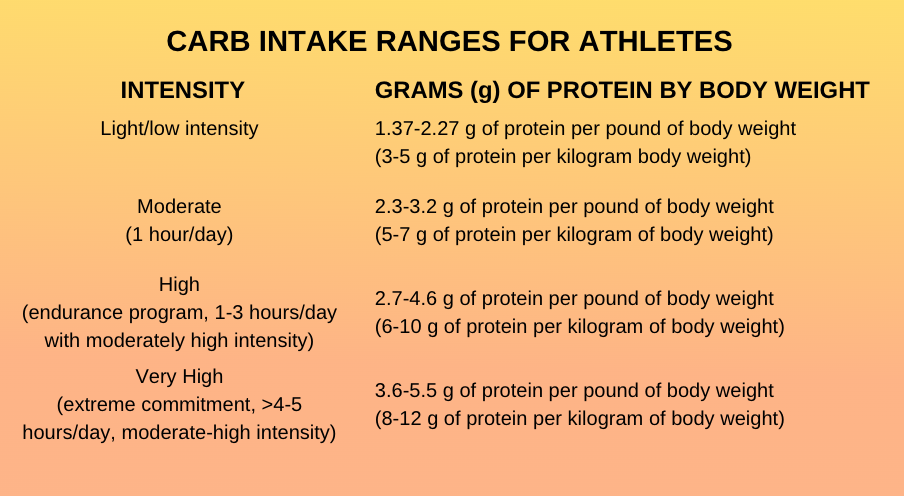 CARB INTAKE RANGES FOR ATHLETES

| INTENSITY | GRAMS (g) OF PROTEIN BY BODY WEIGHT |
|---|---|
| Light/low intensity | 1.37-2.27 g of protein per pound of body weight (3-5 g of protein per kilogram body weight) |
| Moderate (1 hour/day) | 2.3-3.2 g of protein per pound of body weight (5-7 g of protein per kilogram of body weight) |
| High (endurance program, 1-3 hours/day with moderately high intensity) | 2.7-4.6 g of protein per pound of body weight (6-10 g of protein per kilogram of body weight) |
| Very High (extreme commitment, >4-5 hours/day, moderate-high intensity) | 3.6-5.5 g of protein per pound of body weight (8-12 g of protein per kilogram of body weight) |